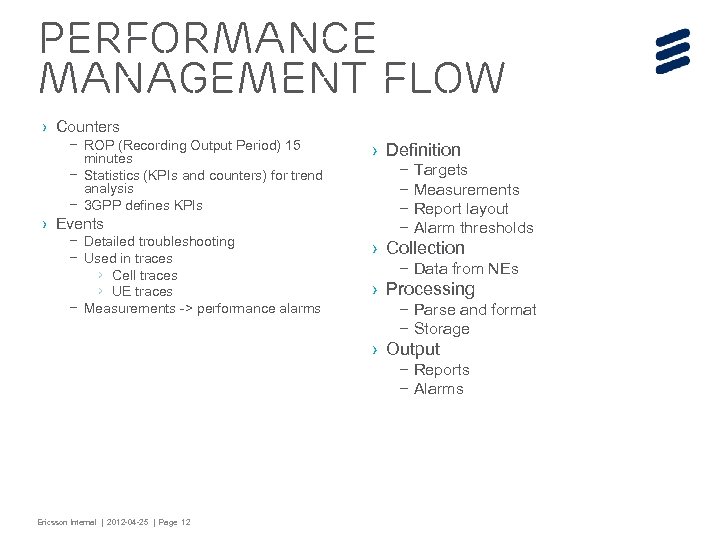 PERFORMANCE MANAGEMENT FLOW

› Counters
– ROP (Recording Output Period) 15 minutes
– Statistics (KPIs and counters) for trend analysis
– 3GPP defines KPIs
› Events
– Detailed troubleshooting
– Used in traces
› Cell traces
› UE traces
– Measurements -> performance alarms

› Definition
– Targets
– Measurements
– Report layout
– Alarm thresholds
› Collection
– Data from NEs
› Processing
– Parse and format
– Storage
› Output
– Reports
– Alarms

Ericsson Internal | 2012-04-25 | Page 12